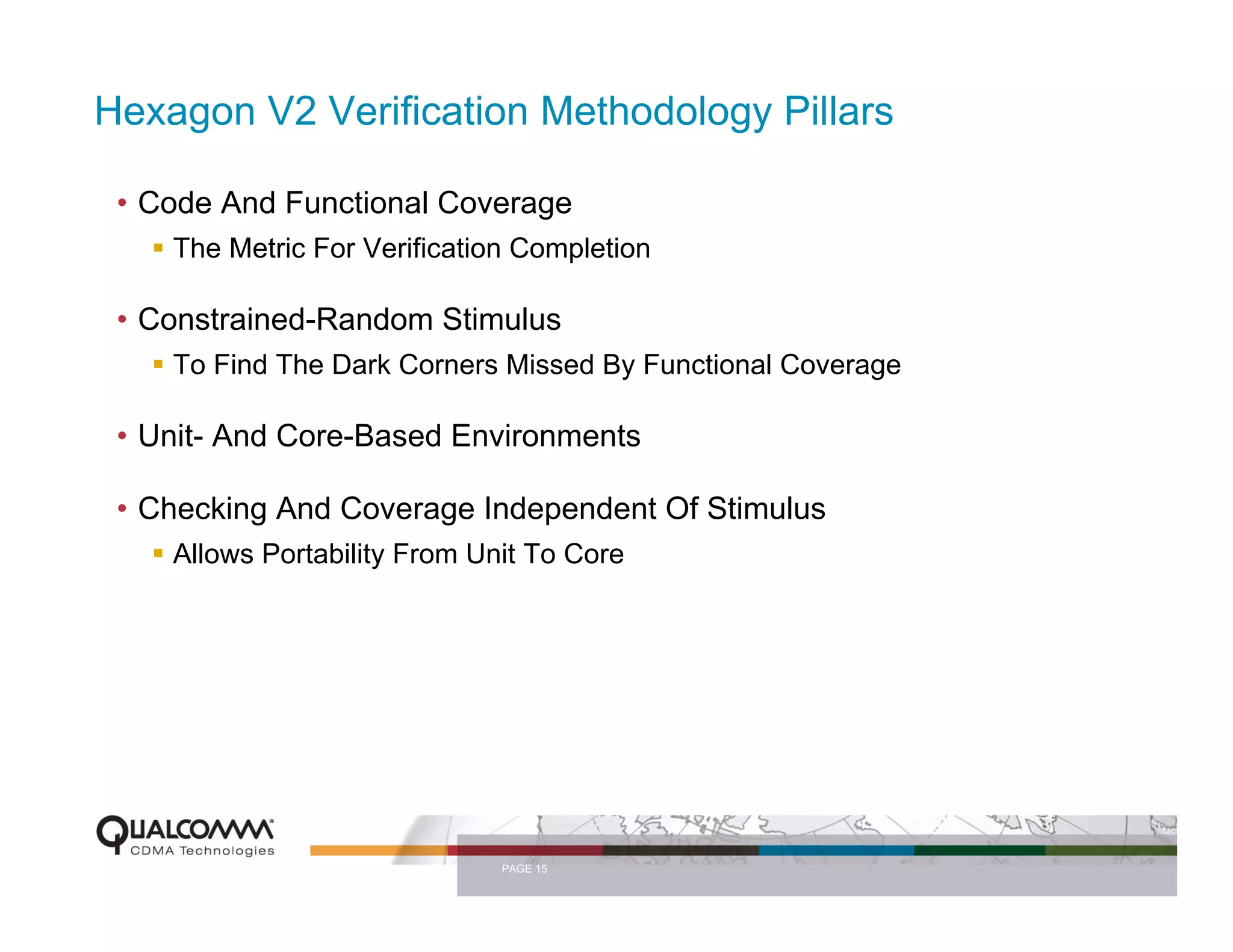 Hexagon V2 Verification Methodology Pillars

• Code And Functional Coverage
▪ The Metric For Verification Completion

• Constrained-Random Stimulus
▪ To Find The Dark Corners Missed By Functional Coverage

• Unit- And Core-Based Environments

• Checking And Coverage Independent Of Stimulus
▪ Allows Portability From Unit To Core

QUALCOMM®
CDMA Technologies

PAGE 15